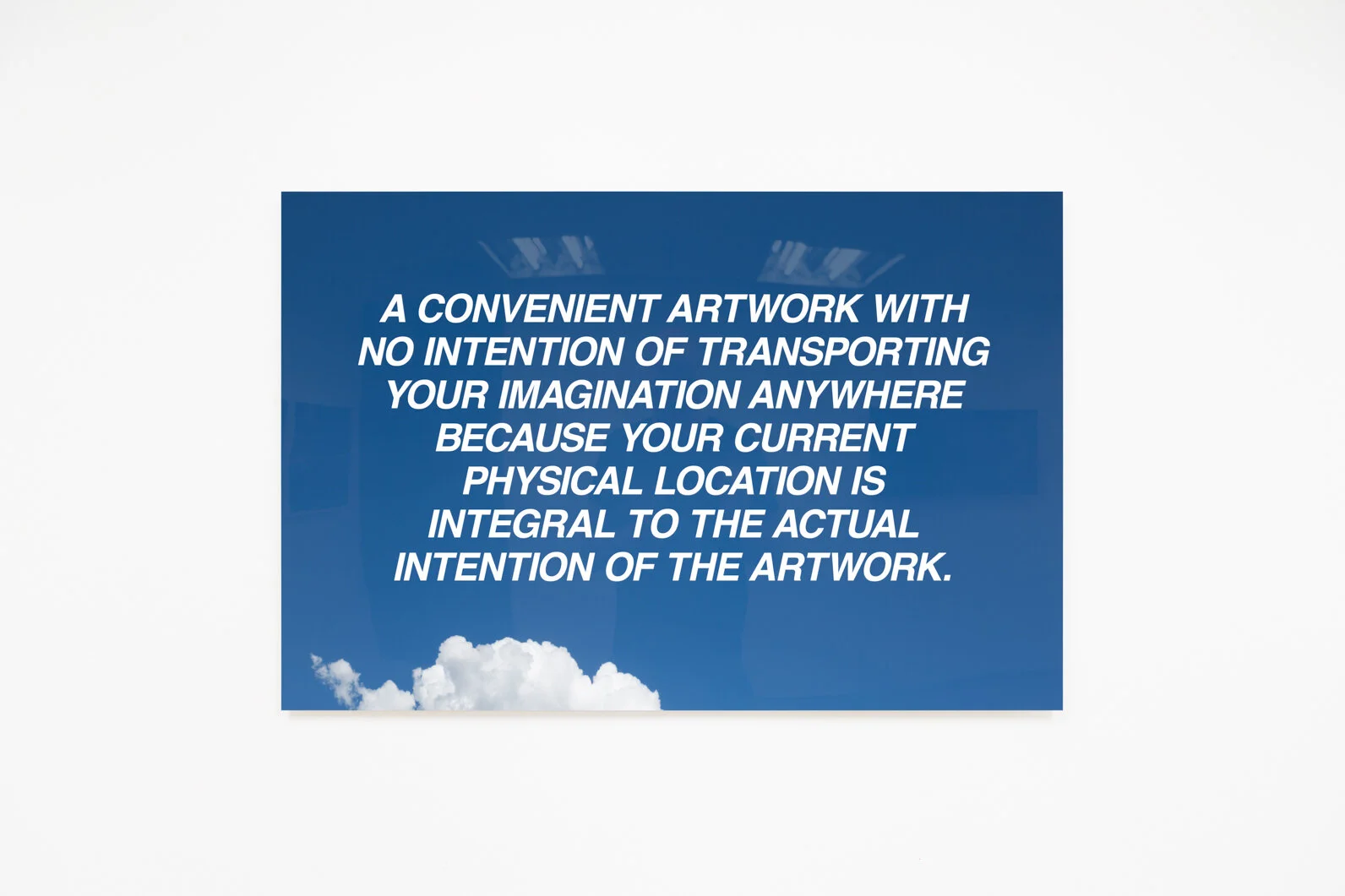 A CONVENIENT ARTWORK WITH NO INTENTION OF TRANSPORTING YOUR IMAGINATION ANYWHERE BECAUSE YOUR CURRENT PHYSICAL LOCATION IS INTEGRAL TO THE ACTUAL INTENTION OF THE ARTWORK.